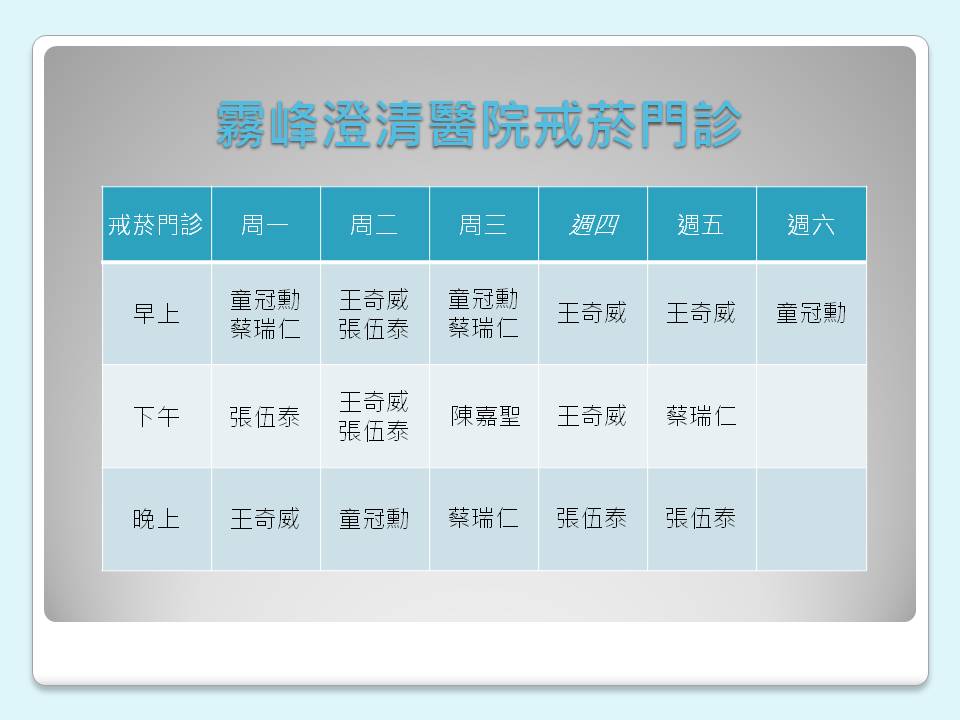 霧峰澄清醫院戒菸門診

| 戒菸門診 | 周一 | 周二 | 周三 | 週四 | 週五 | 週六 |
|---|---|---|---|---|---|---|
| 早上 | 童冠勳 蔡瑞仁 | 王奇威 張伍泰 | 童冠勳 蔡瑞仁 | 王奇威 | 王奇威 | 童冠勳 |
| 下午 | 張伍泰 | 王奇威 張伍泰 | 陳嘉聖 | 王奇威 | 蔡瑞仁 | |
| 晚上 | 王奇威 | 童冠勳 | 蔡瑞仁 | 張伍泰 | 張伍泰 | |